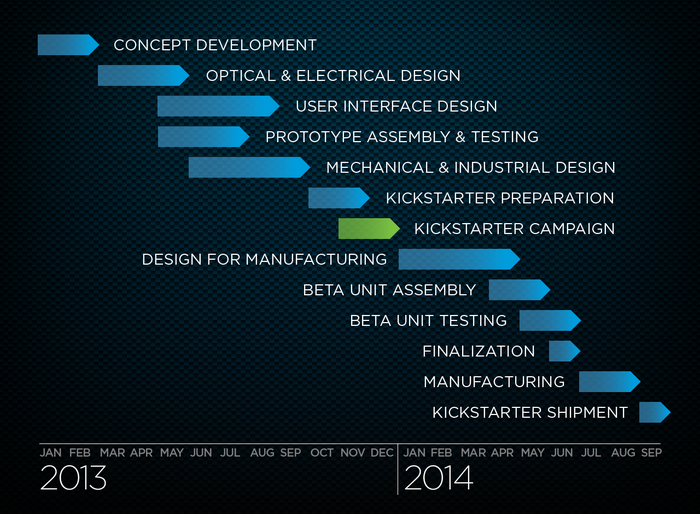 CONCEPT DEVELOPMENT
OPTICAL & ELECTRICAL DESIGN
USER INTERFACE DESIGN
PROTOTYPE ASSEMBLY & TESTING
MECHANICAL & INDUSTRIAL DESIGN
KICKSTARTER PREPARATION
KICKSTARTER CAMPAIGN
DESIGN FOR MANUFACTURING
BETA UNIT ASSEMBLY
BETA UNIT TESTING
FINALIZATION
MANUFACTURING
KICKSTARTER SHIPMENT

JAN FEB MAR APR MAY JUN JUL AUG SEP OCT NOV DEC
2013

JAN FEB MAR APR MAY JUN JUL AUG SEP
2014